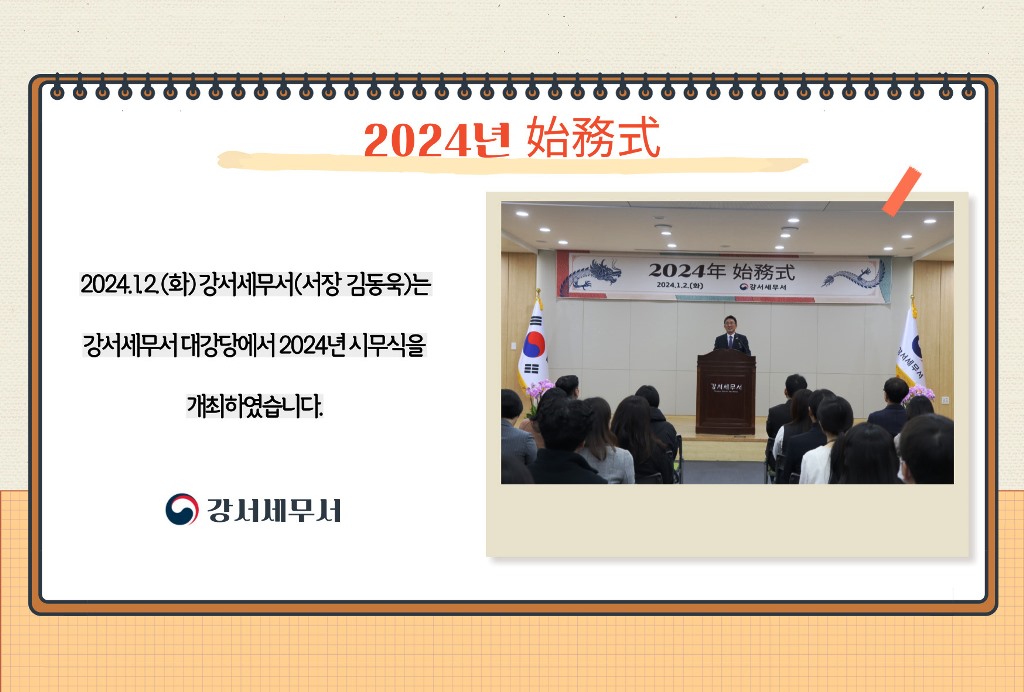 2024년 始務式

2024.1.2.(화) 강서세무서(서장 김동욱)는

강서세무서 대강당에서 2024년 시무식을

개최하였습니다.

강서세무서

2024年 始務式
2024.1.2.(화) 강서세무서

강서세무서